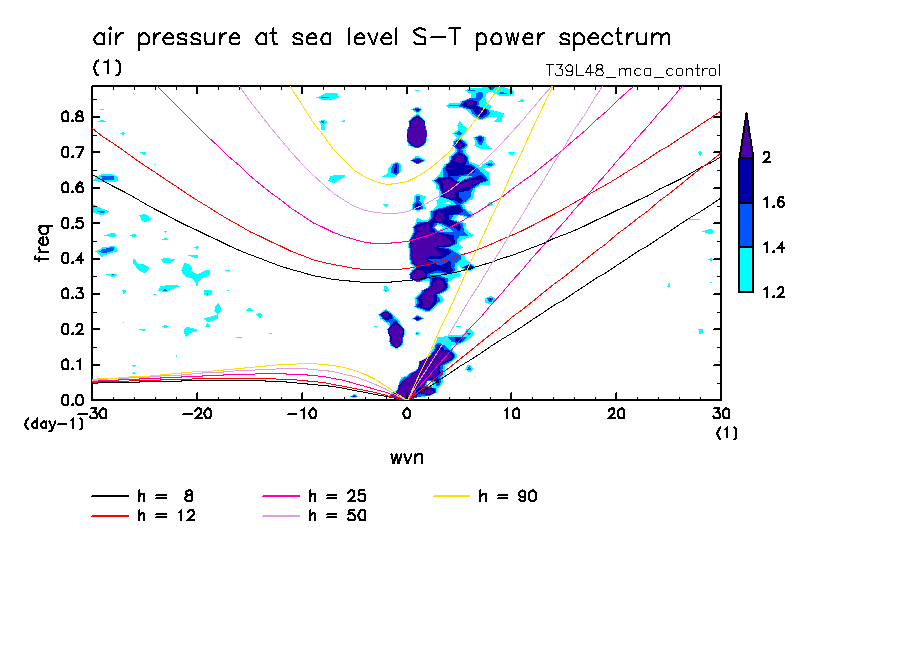 air pressure at sea level S-T power spectrum

(1)

T39L48_mca_control

freq

0.8
0.7
0.6
0.5
0.4
0.3
0.2
0.1
0.0

(day-1)

-30 -20 -10 0 10 20 30

(1)

wvn

2
1.6
1.4
1.2

h = 8
h = 12
h = 25
h = 50
h = 90